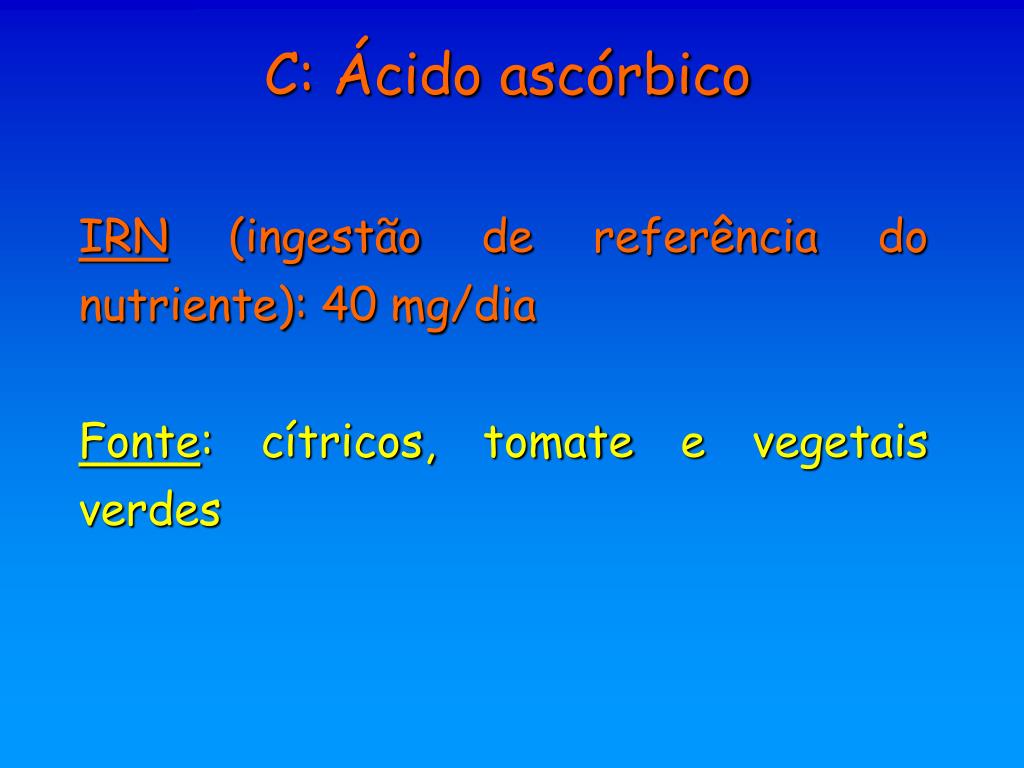 C: Ácido ascórbico

IRN (ingestão de referência do nutriente): 40 mg/dia

Fonte: cítricos, tomate e vegetais verdes